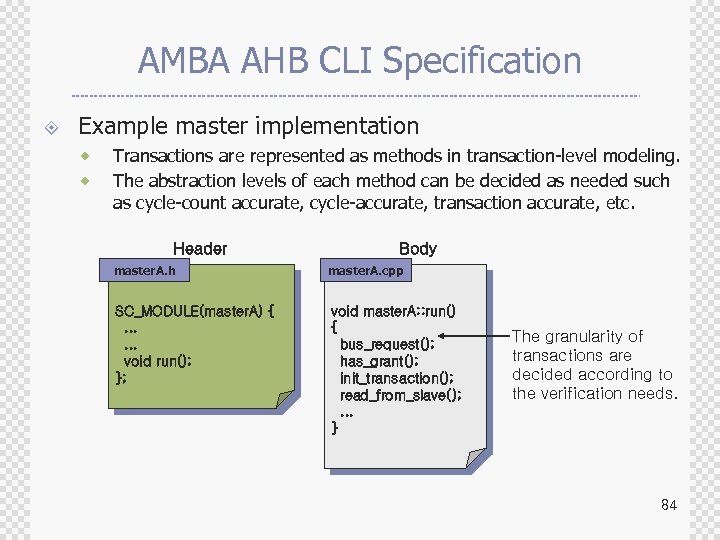 AMBA AHB CLI Specification

Example master implementation

Transactions are represented as methods in transaction-level modeling.

The abstraction levels of each method can be decided as needed such as cycle-count accurate, cycle-accurate, transaction accurate, etc.

Header

masterA.h

SC_MODULE(masterA) {
...
...
void run();
};

Body

masterA.cpp

void masterA::run()
{
bus_request();
has_grant();
init_transaction();
read_from_slave();
...
}

The granularity of transactions are decided according to the verification needs.

84